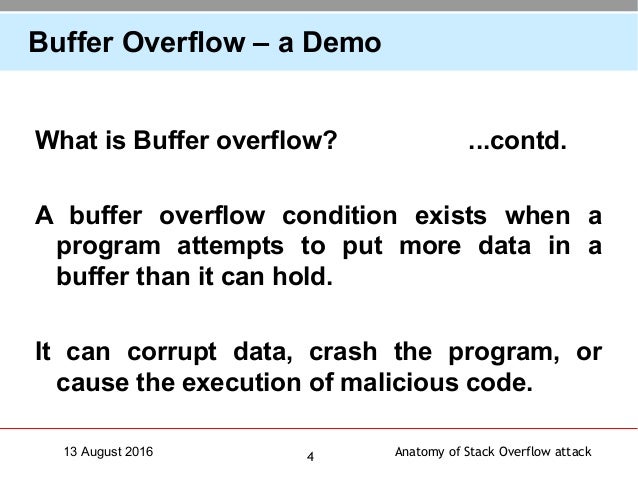 Buffer Overflow – a Demo

What is Buffer overflow? ...contd.

A buffer overflow condition exists when a program attempts to put more data in a buffer than it can hold.

It can corrupt data, crash the program, or cause the execution of malicious code.

13 August 2016

4

Anatomy of Stack Overflow attack